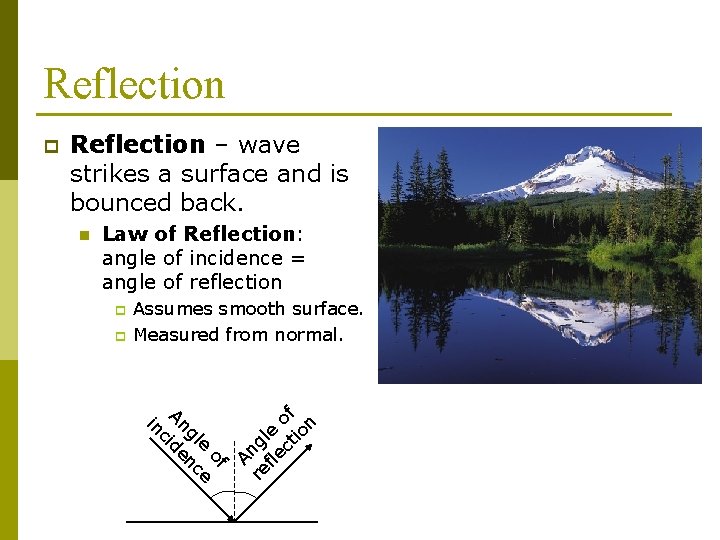 Reflection

Reflection – wave strikes a surface and is bounced back.

Law of Reflection: angle of incidence = angle of reflection

Assumes smooth surface.

Measured from normal.

Angle of incidence

Angle of reflection